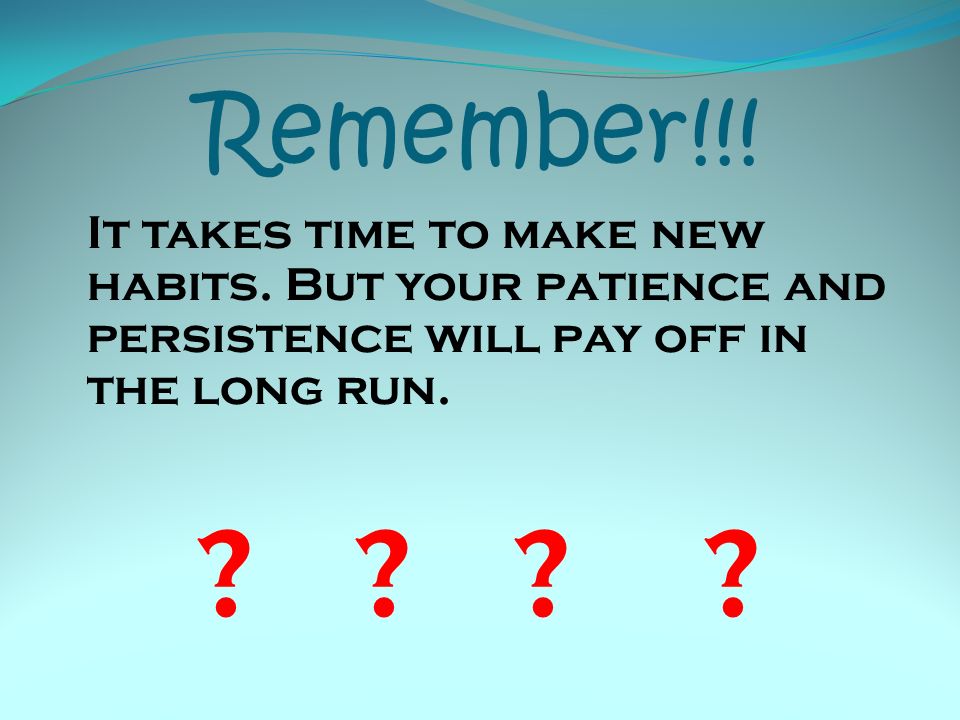 Remember!!!

It takes time to make new habits. But your patience and persistence will pay off in the long run.

? ? ? ?